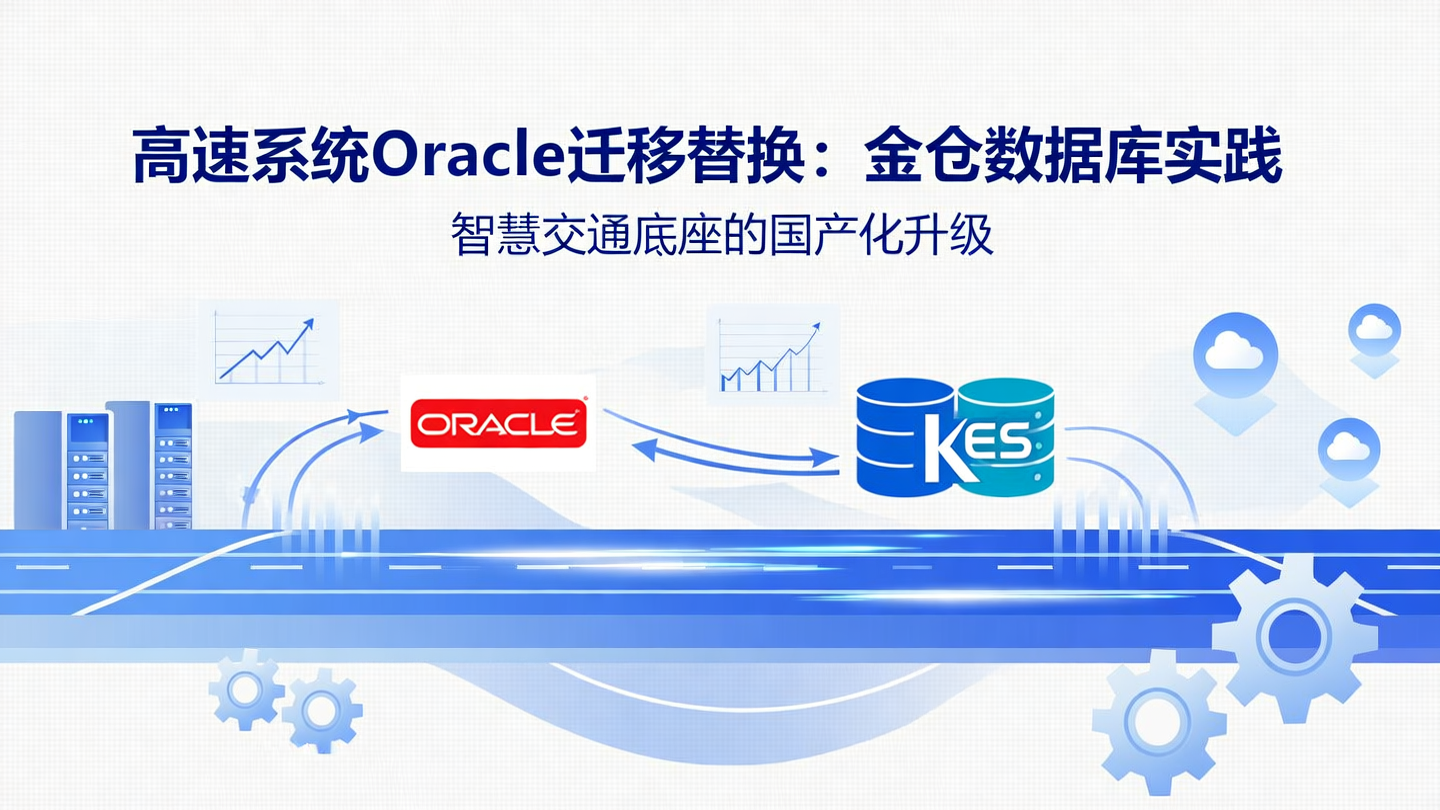 高速系统Oracle迁移替换：金仓数据库实践

智慧交通底座的国产化升级

ORACLE

KES